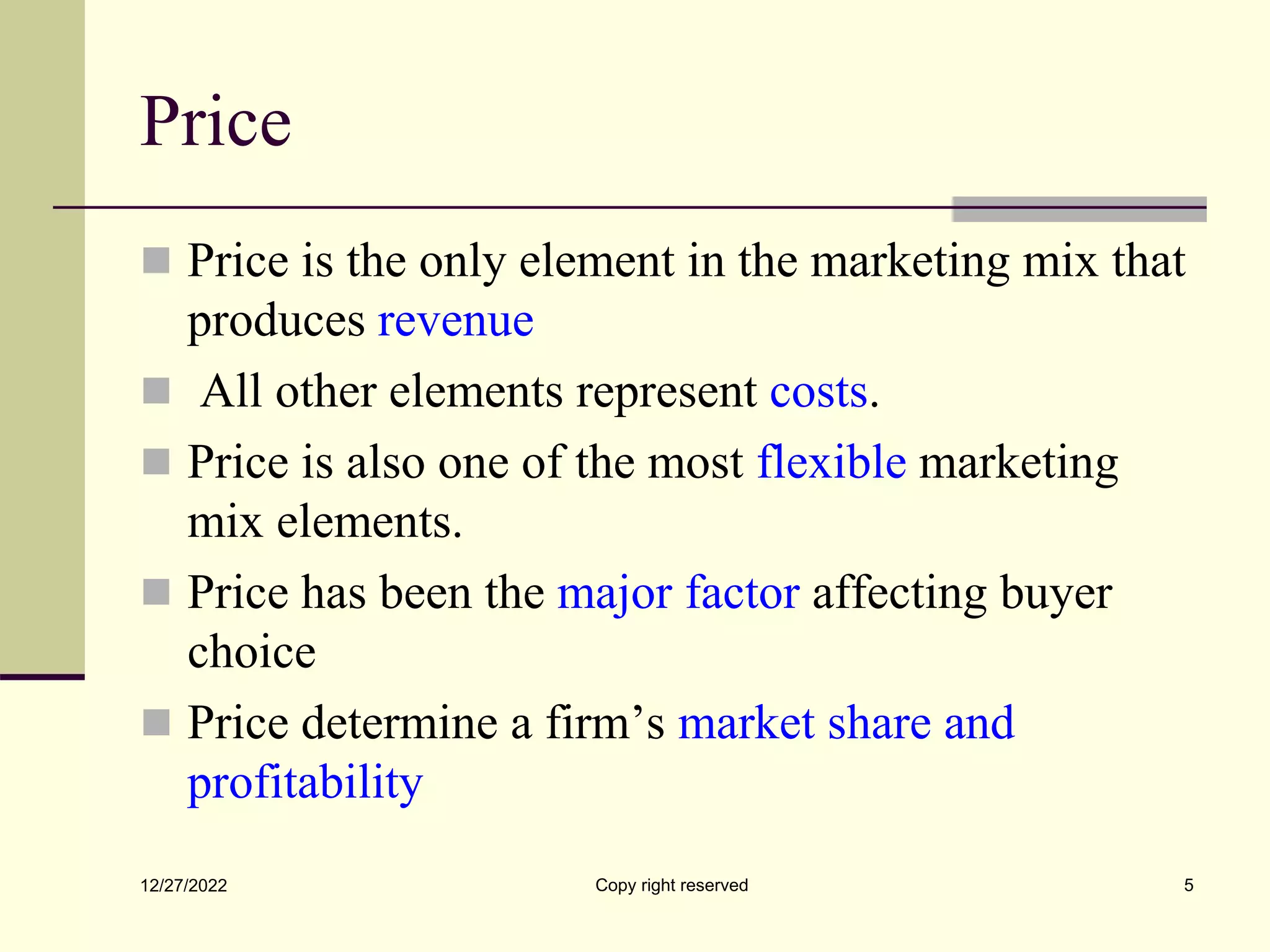 Price

- Price is the only element in the marketing mix that produces revenue
- All other elements represent costs.
- Price is also one of the most flexible marketing mix elements.
- Price has been the major factor affecting buyer choice
- Price determine a firm’s market share and profitability

12/27/2022 Copy right reserved 5